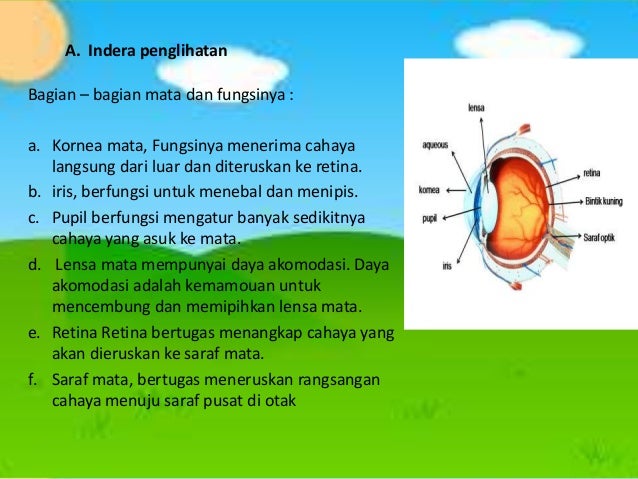 A. Indera penglihatan

Bagian – bagian mata dan fungsinya :

a. Kornea mata, Fungsinya menerima cahaya langsung dari luar dan diteruskan ke retina.
b. iris, berfungsi untuk menebal dan menipis.
c. Pupil berfungsi mengatur banyak sedikitnya cahaya yang asuk ke mata.
d. Lensa mata mempunyai daya akomodasi. Daya akomodasi adalah kemamouan untuk mencembung dan memipihkan lensa mata.
e. Retina Retina bertugas menangkap cahaya yang akan dieruskan ke saraf mata.
f. Saraf mata, bertugas meneruskan rangsangan cahaya menuju saraf pusat di otak

lensa
aqueous
kornea
pupil
iris
retina
Bintik kuning
Saraf optik